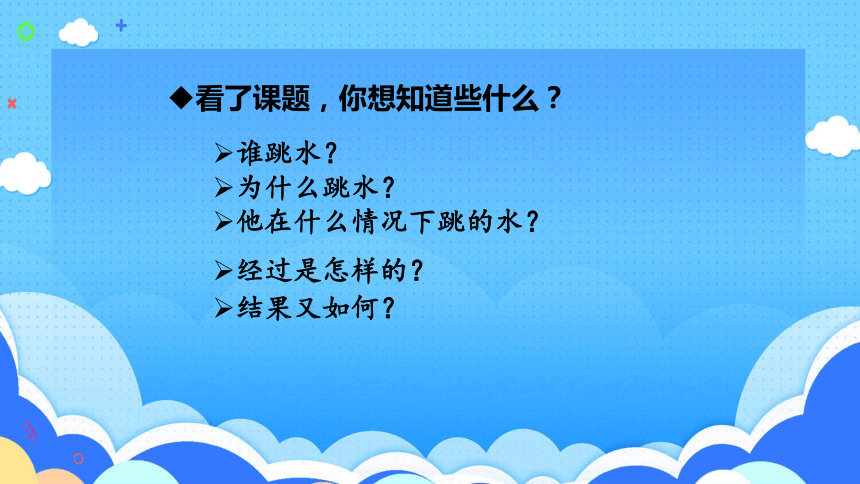 ◆看了课题，你想知道些什么？

➢谁跳水？
➢为什么跳水？
➢他在什么情况下跳的水？
➢经过是怎样的？
➢结果又如何？